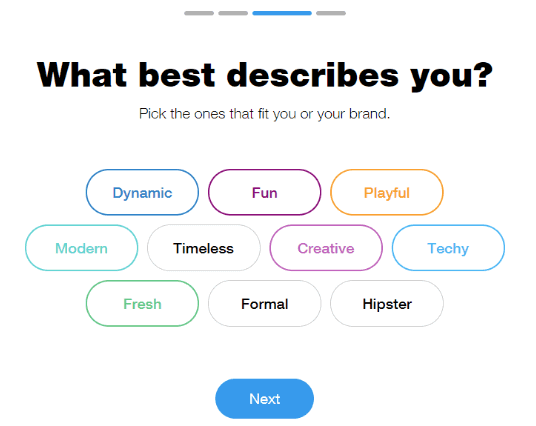 What best describes you?

Pick the ones that fit you or your brand.

Dynamic
Fun
Playful
Modern
Timeless
Creative
Techy
Fresh
Formal
Hipster

Next